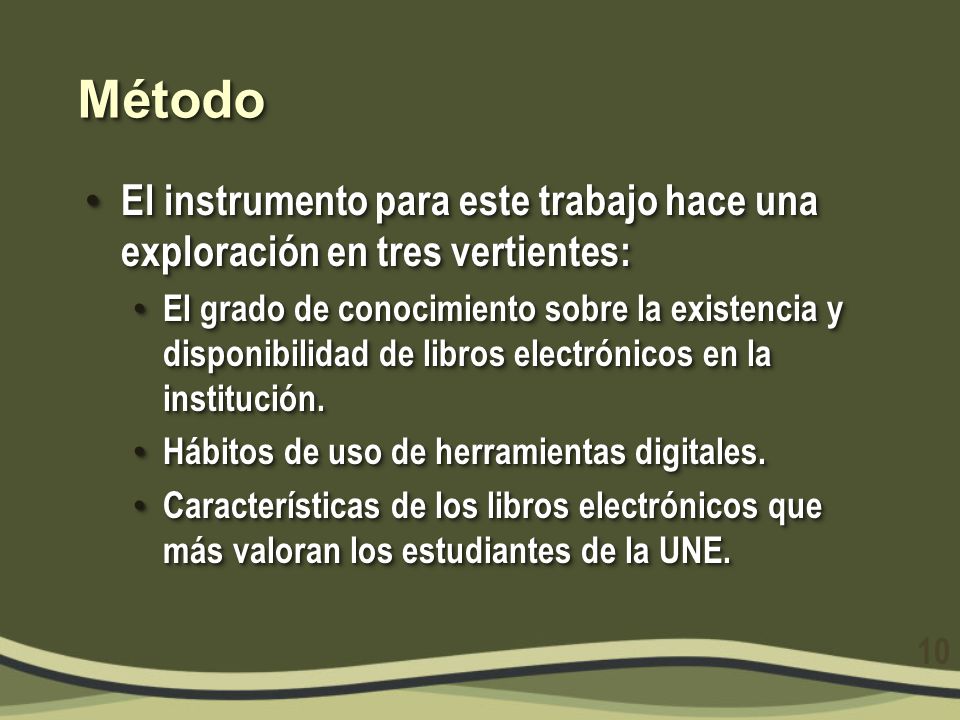 Método

• El instrumento para este trabajo hace una exploración en tres vertientes:
  • El grado de conocimiento sobre la existencia y disponibilidad de libros electrónicos en la institución.
  • Hábitos de uso de herramientas digitales.
  • Características de los libros electrónicos que más valoran los estudiantes de la UNE.

10